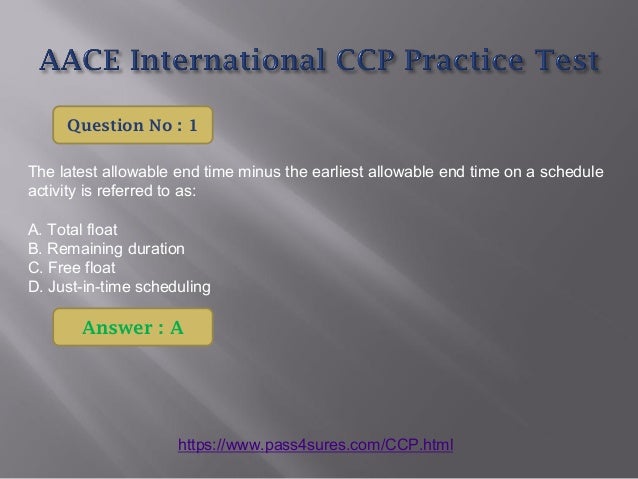 AACE International CCP Practice Test

Question No : 1

The latest allowable end time minus the earliest allowable end time on a schedule activity is referred to as:

A. Total float
B. Remaining duration
C. Free float
D. Just-in-time scheduling

Answer : A

https://www.pass4sures.com/CCP.html